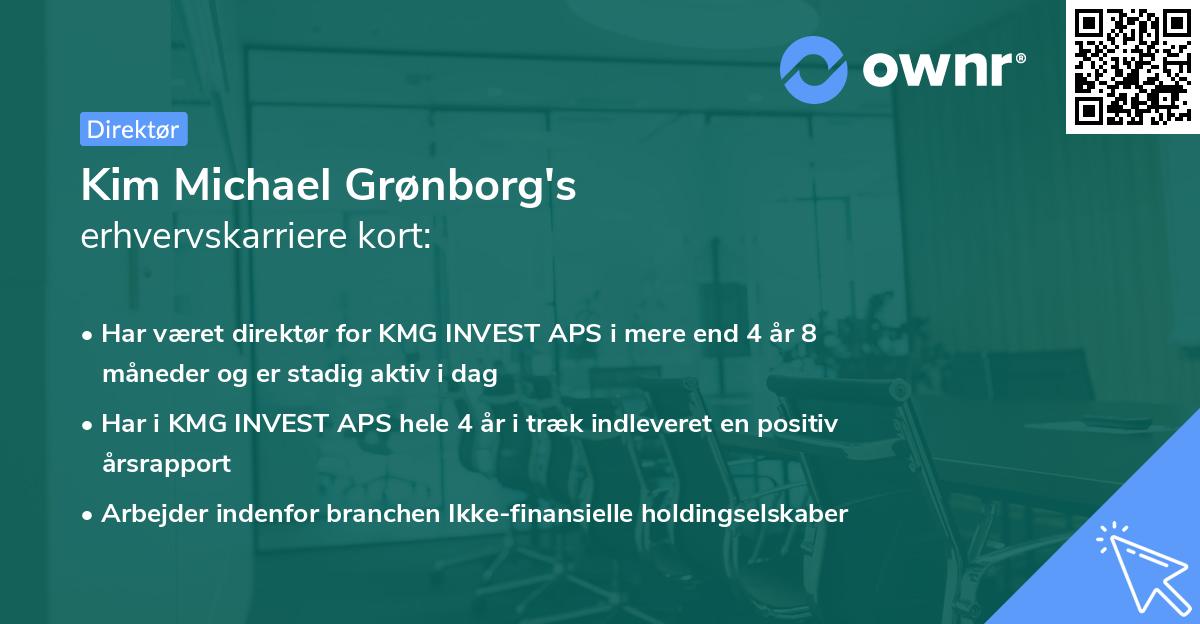 ownr®

Direktør

Kim Michael Grønborg's
erhvervskarriere kort:

• Har været direktør for KMG INVEST APS i mere end 4 år 8 måneder og er stadig aktiv i dag

• Har i KMG INVEST APS hele 4 år i træk indleveret en positiv årsrapport

• Arbejder indenfor branchen Ikke-finansielle holdingselskaber